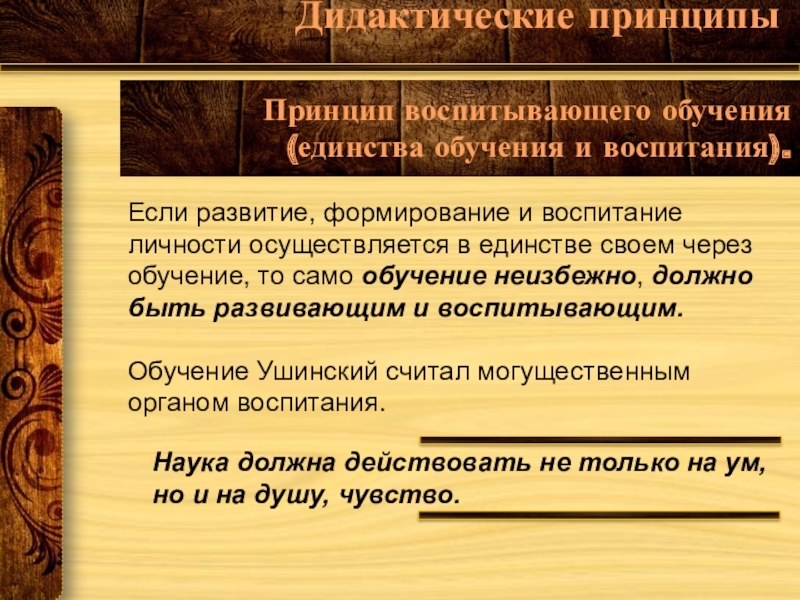 Дидактические принципы

Принцип воспитывающего обучения (единства обучения и воспитания).

Если развитие, формирование и воспитание личности осуществляется в единстве своем через обучение, то само обучение неизбежно, должно быть развивающим и воспитывающим.

Обучение Ушинский считал могущественным органом воспитания.

Наука должна действовать не только на ум, но и на душу, чувство.